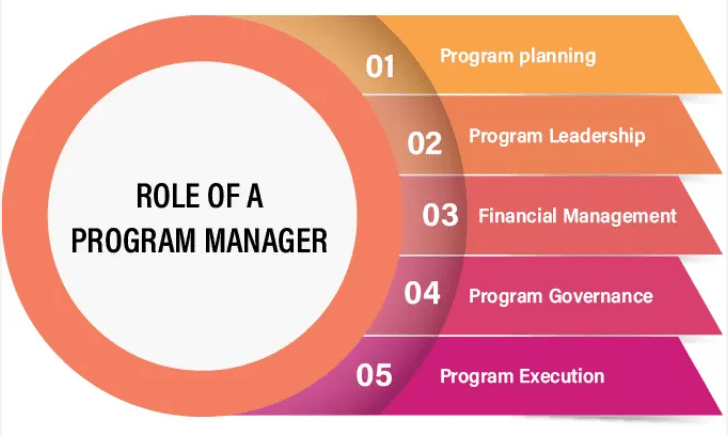 ROLE OF A PROGRAM MANAGER

01 Program planning

02 Program Leadership

03 Financial Management

04 Program Governance

05 Program Execution